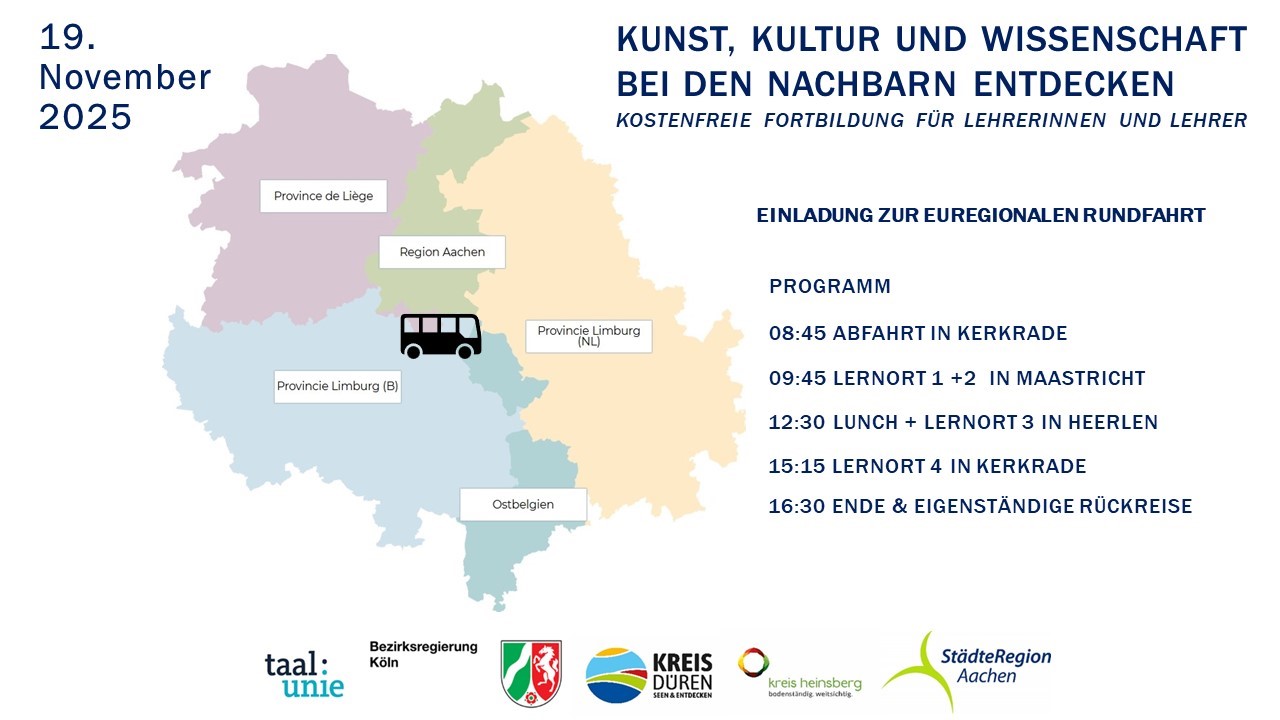 19. November 2025

KUNST, KULTUR UND WISSENSCHAFT BEI DEN NACHBARN ENTDECKEN

KOSTENFREIE FORTBILDUNG FÜR LEHRERINNEN UND LEHRER

Province de Liège

Region Aachen

Provincie Limburg (NL)

Provincie Limburg (B)

Ostbelgien

EINLADUNG ZUR EUREGIONALEN RUNDFAHRT

PROGRAMM

08:45 ABFAHRT IN KERKRADE

09:45 LERNORT 1 +2 IN MAASTRICHT

12:30 LUNCH + LERNORT 3 IN HEERLEN

15:15 LERNORT 4 IN KERKRADE

16:30 ENDE & EIGENSTÄNDIGE RÜCKREISE

taal: unie

Bezirksregierung Köln

KREIS DÜREN SEEN & ENTDECKEN

kreis heinsberg bodenständig. weitsichtig.

StädteRegion Aachen